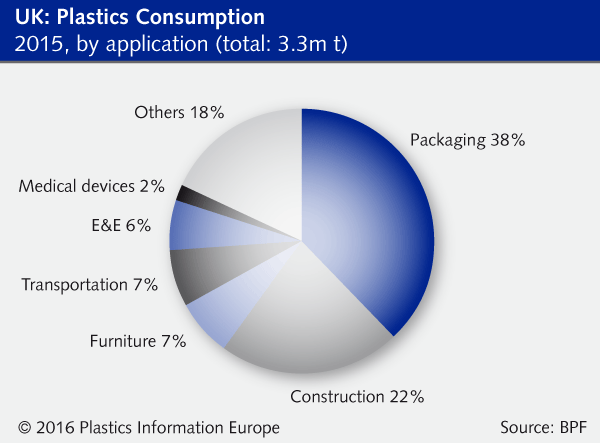 UK: Plastics Consumption
2015, by application (total: 3.3m t)

Others 18%
Packaging 38%
Medical devices 2%
E&E 6%
Transportation 7%
Furniture 7%
Construction 22%

© 2016 Plastics Information Europe
Source: BPF